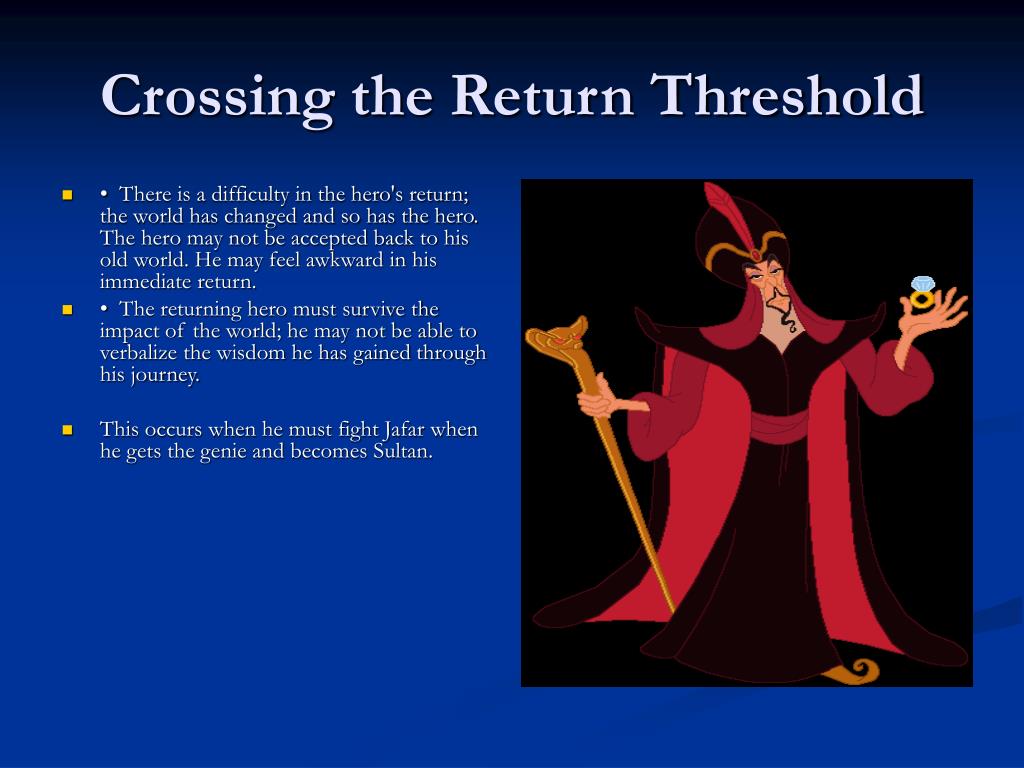 Crossing the Return Threshold

- • There is a difficulty in the hero's return; the world has changed and so has the hero. The hero may not be accepted back to his old world. He may feel awkward in his immediate return.
- • The returning hero must survive the impact of the world; he may not be able to verbalize the wisdom he has gained through his journey.

- This occurs when he must fight Jafar when he gets the genie and becomes Sultan.